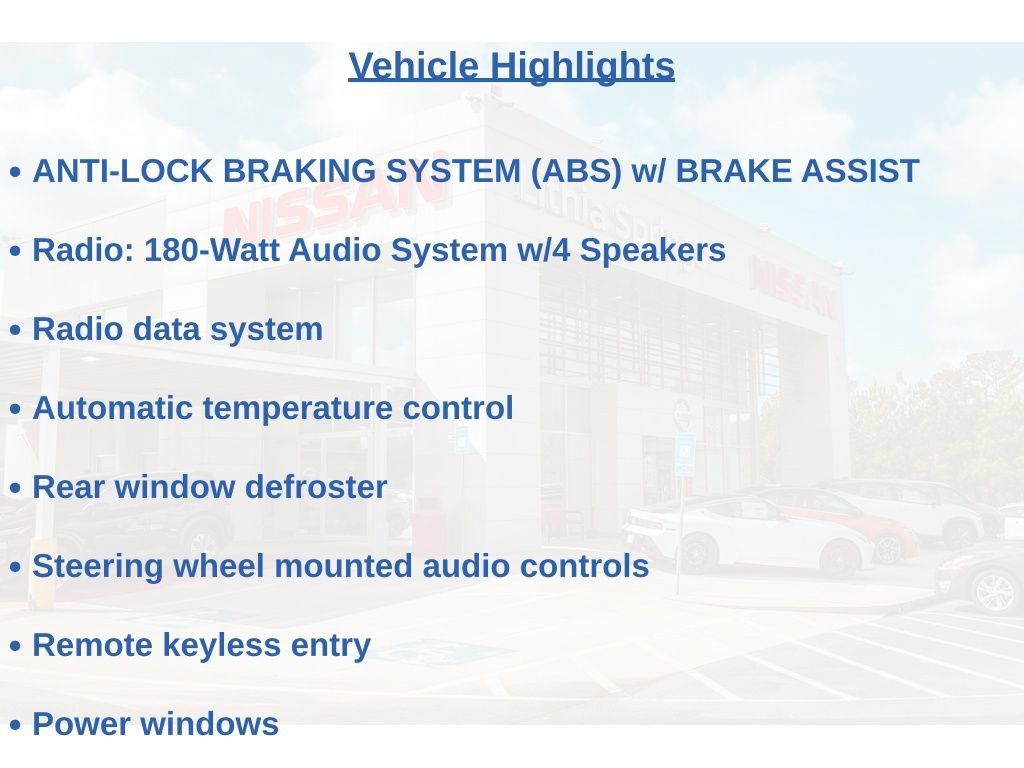 Vehicle Highlights

• ANTI-LOCK BRAKING SYSTEM (ABS) w/ BRAKE ASSIST

• Radio: 180-Watt Audio System w/4 Speakers

• Radio data system

• Automatic temperature control

• Rear window defroster

• Steering wheel mounted audio controls

• Remote keyless entry

• Power windows

NISSAN

Lithia Springs

NISSAN